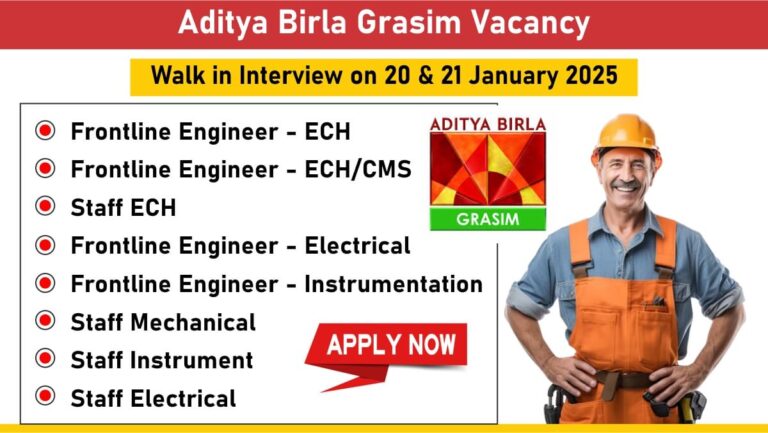 Aditya Birla Grasim Vacancy

Walk in Interview on 20 & 21 January 2025

Frontline Engineer - ECH
Frontline Engineer - ECH/CMS
Staff ECH
Frontline Engineer - Electrical
Frontline Engineer - Instrumentation
Staff Mechanical
Staff Instrument
Staff Electrical

ADITYA BIRLA
GRASIM

APPLY NOW